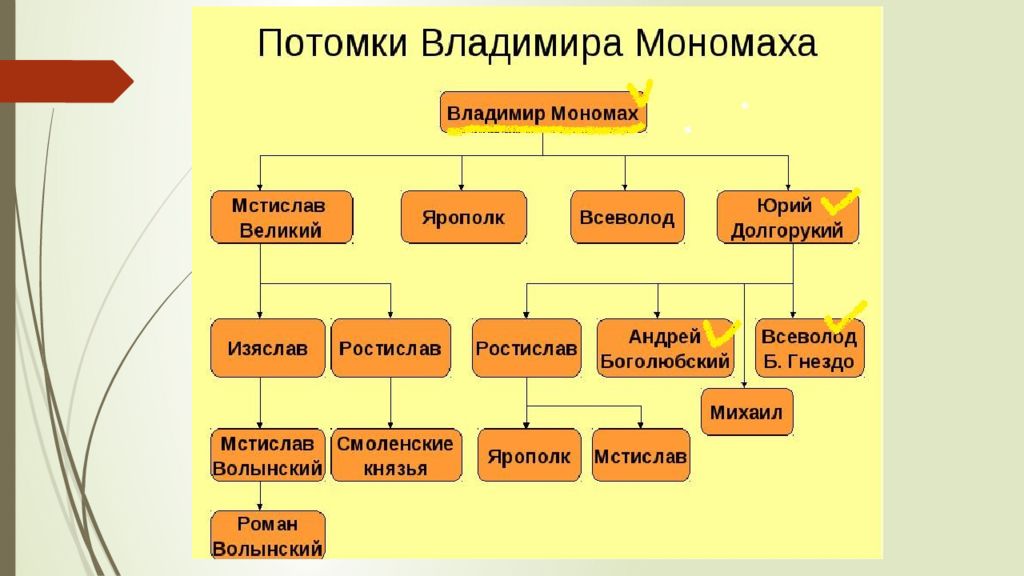 Потомки Владимира Мономаха

Владимир Мономах

Мстислав Великий

Ярополк

Всеволод

Юрий Долгорукий

Изяслав

Ростислав

Ростислав

Андрей Боголюбский

Всеволод Б. Гнездо

Михаил

Мстислав Волынский

Смоленские князья

Ярополк

Мстислав

Роман Волынский